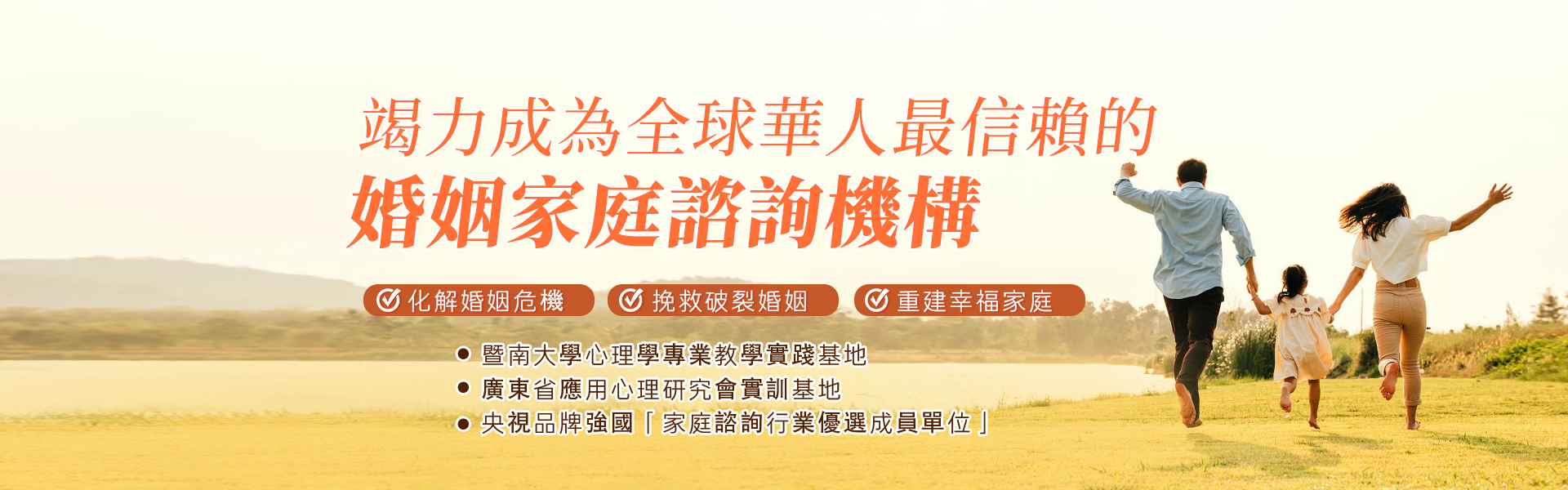 竭力成為全球華人最信賴的
婚姻家庭諮詢機構

化解婚姻危機
挽救破裂婚姻
重建幸福家庭

● 暨南大學心理學專業教學實踐基地
● 廣東省應用心理研究會實訓基地
● 央視品牌強國「家庭諮詢行業優選成員單位」